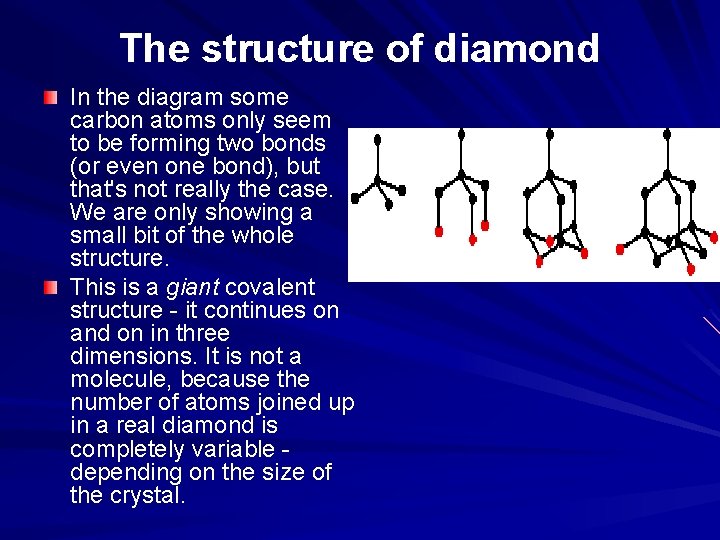 The structure of diamond

In the diagram some carbon atoms only seem to be forming two bonds (or even one bond), but that's not really the case. We are only showing a small bit of the whole structure.

This is a giant covalent structure - it continues on and on in three dimensions. It is not a molecule, because the number of atoms joined up in a real diamond is completely variable - depending on the size of the crystal.